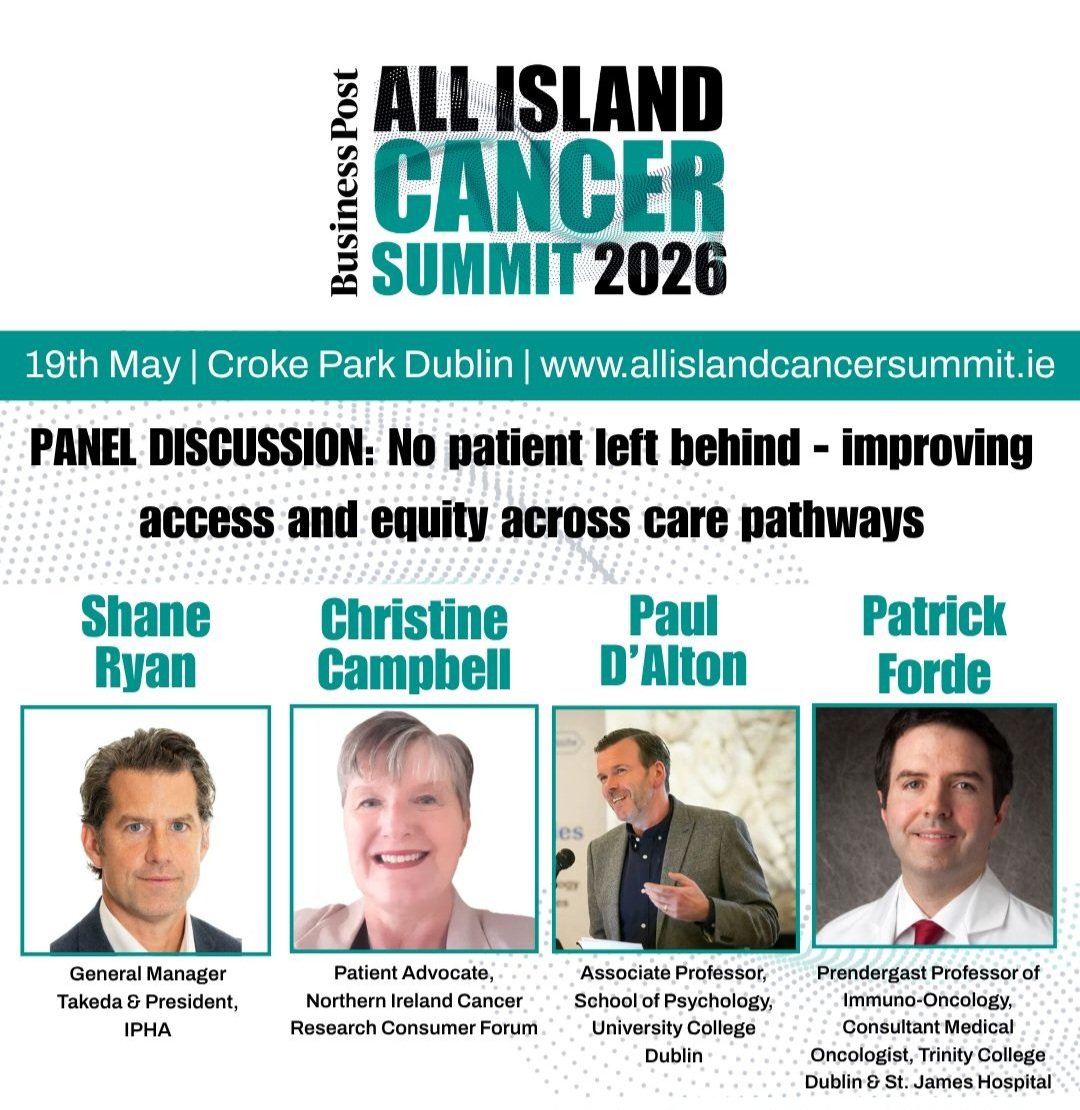 Business Post
ALL ISLAND CANCER SUMMIT 2026

19th May | Croke Park Dublin | www.allislandcancersummit.ie

PANEL DISCUSSION: No patient left behind - improving access and equity across care pathways

Shane Ryan
General Manager Takeda & President, IPHA

Christine Campbell
Patient Advocate, Northern Ireland Cancer Research Consumer Forum

Paul D'Alton
Associate Professor, School of Psychology, University College Dublin

Patrick Forde
Prendergast Professor of Immuno-Oncology, Consultant Medical Oncologist, Trinity College Dublin & St. James Hospital